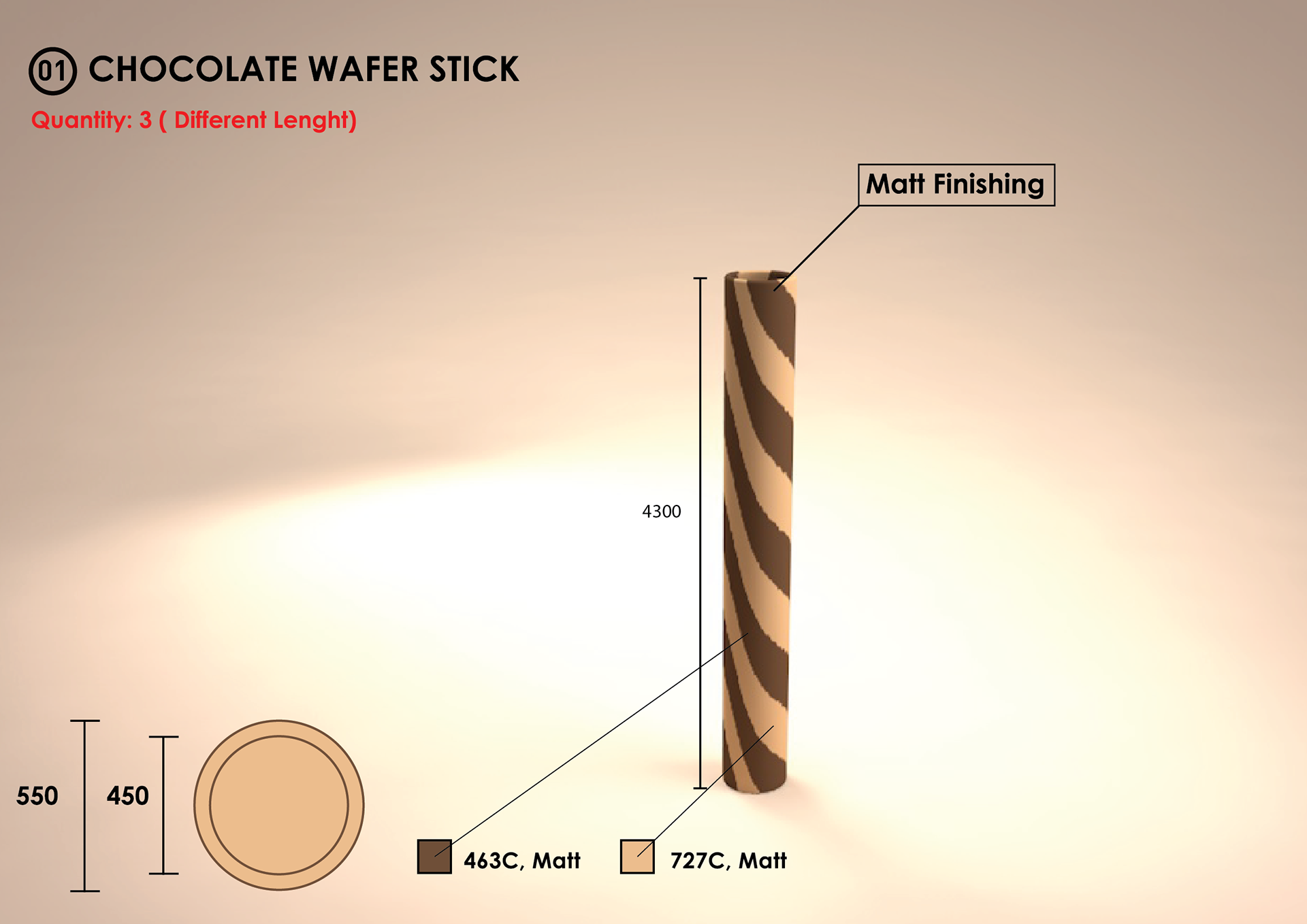 01 CHOCOLATE WAFER STICK

Quantity: 3 ( Different Lenght)

Matt Finishing

4300

550

450

463C, Matt

727C, Matt